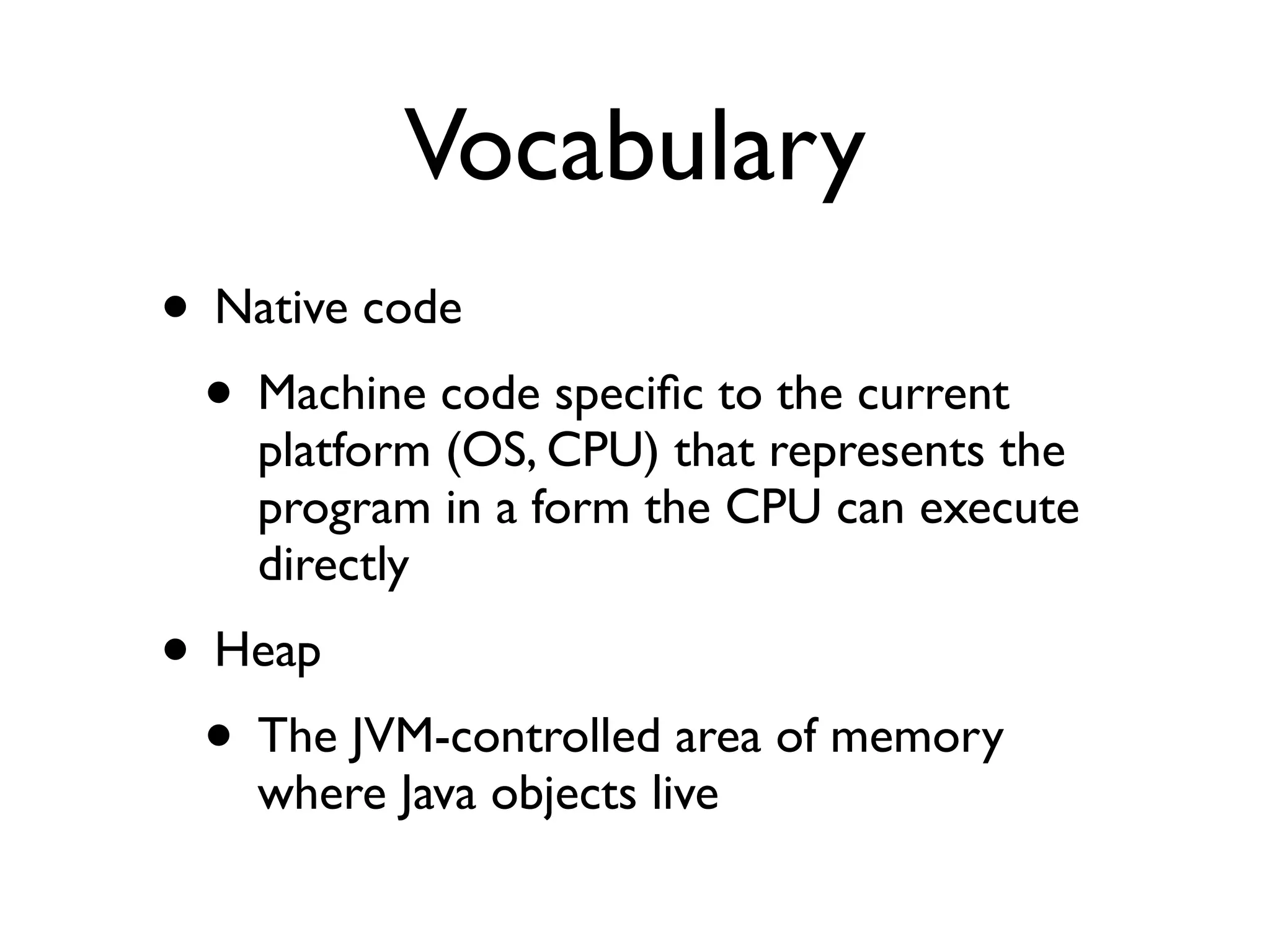 Vocabulary

• Native code

  • Machine code specific to the current platform (OS, CPU) that represents the program in a form the CPU can execute directly

• Heap

  • The JVM-controlled area of memory where Java objects live